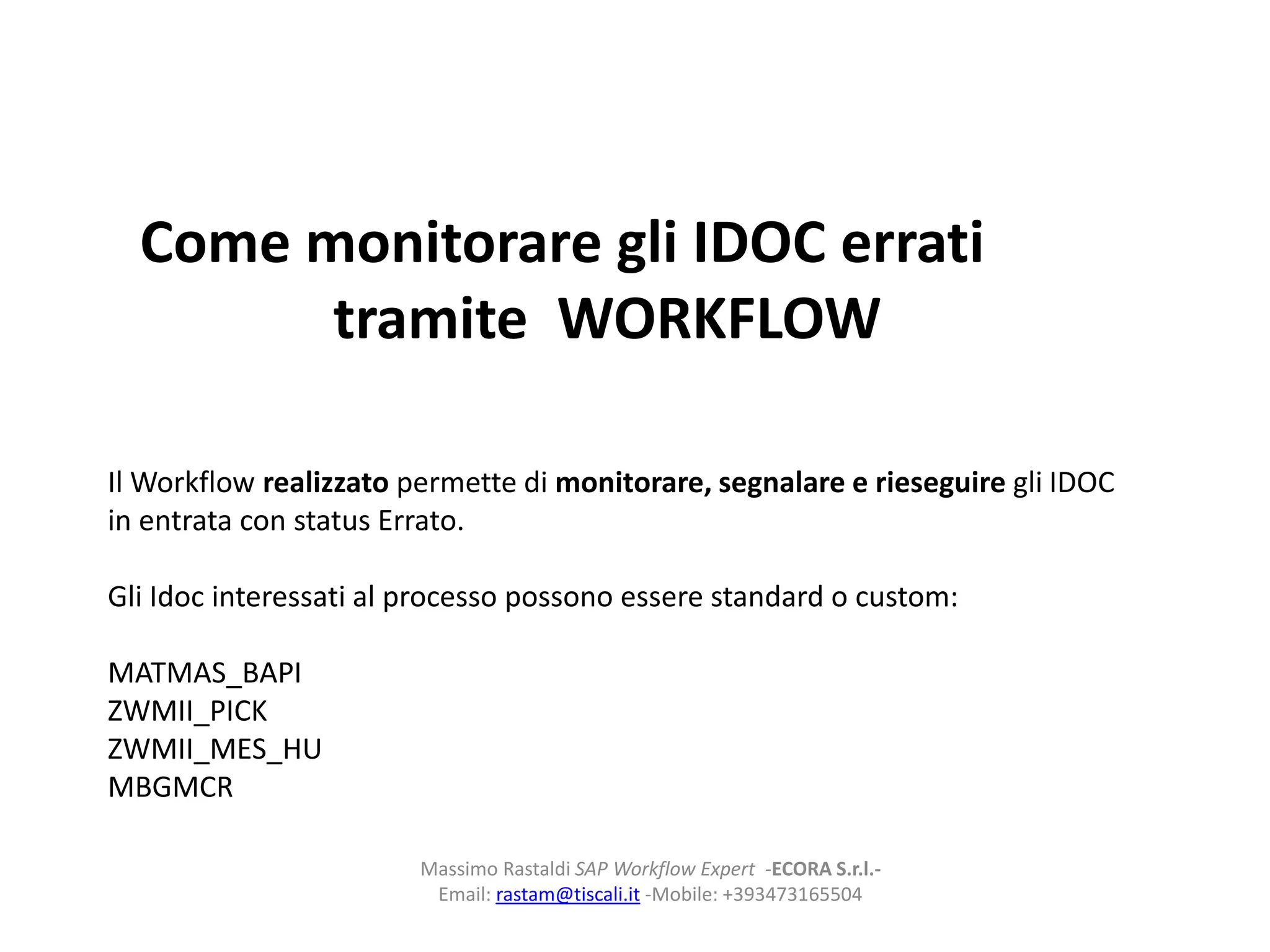 Come monitorare gli IDOC errati tramite WORKFLOW

Il Workflow realizzato permette di monitorare, segnalare e rieseguire gli IDOC in entrata con status Errato.

Gli Idoc interessati al processo possono essere standard o custom:

MATMAS_BAPI
ZWMII_PICK
ZWMII_MES_HU
MBGMCR

Massimo Rastaldi SAP Workflow Expert -ECORA S.r.l.-
Email: rastam@tiscali.it -Mobile: +393473165504